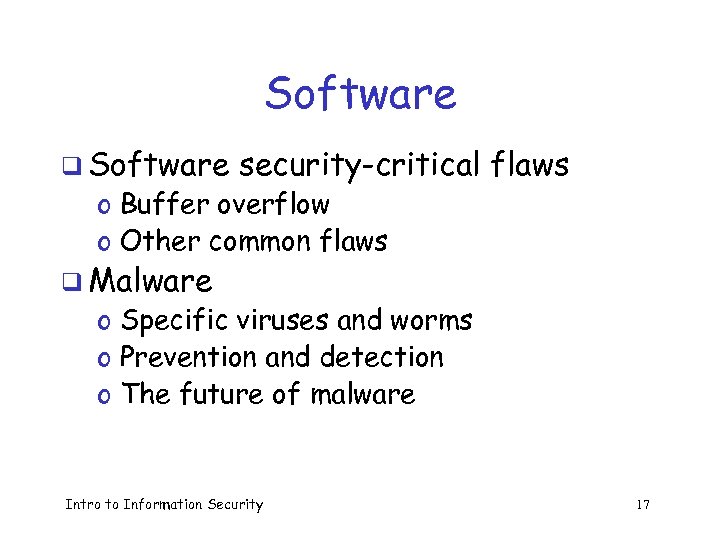 Software

❑ Software security-critical flaws
o Buffer overflow
o Other common flaws

❑ Malware
o Specific viruses and worms
o Prevention and detection
o The future of malware

Intro to Information Security

17